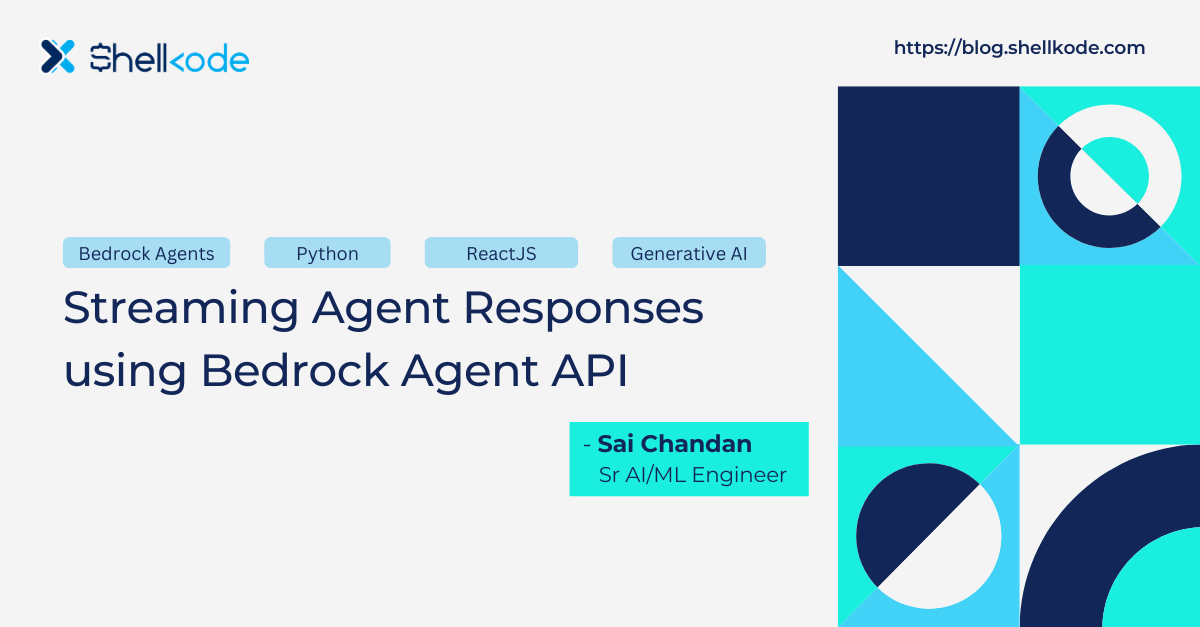 Shellkode

https://blog.shellkode.com

Bedrock Agents
Python
ReactJS
Generative AI

Streaming Agent Responses using Bedrock Agent API

- Sai Chandan
Sr AI/ML Engineer